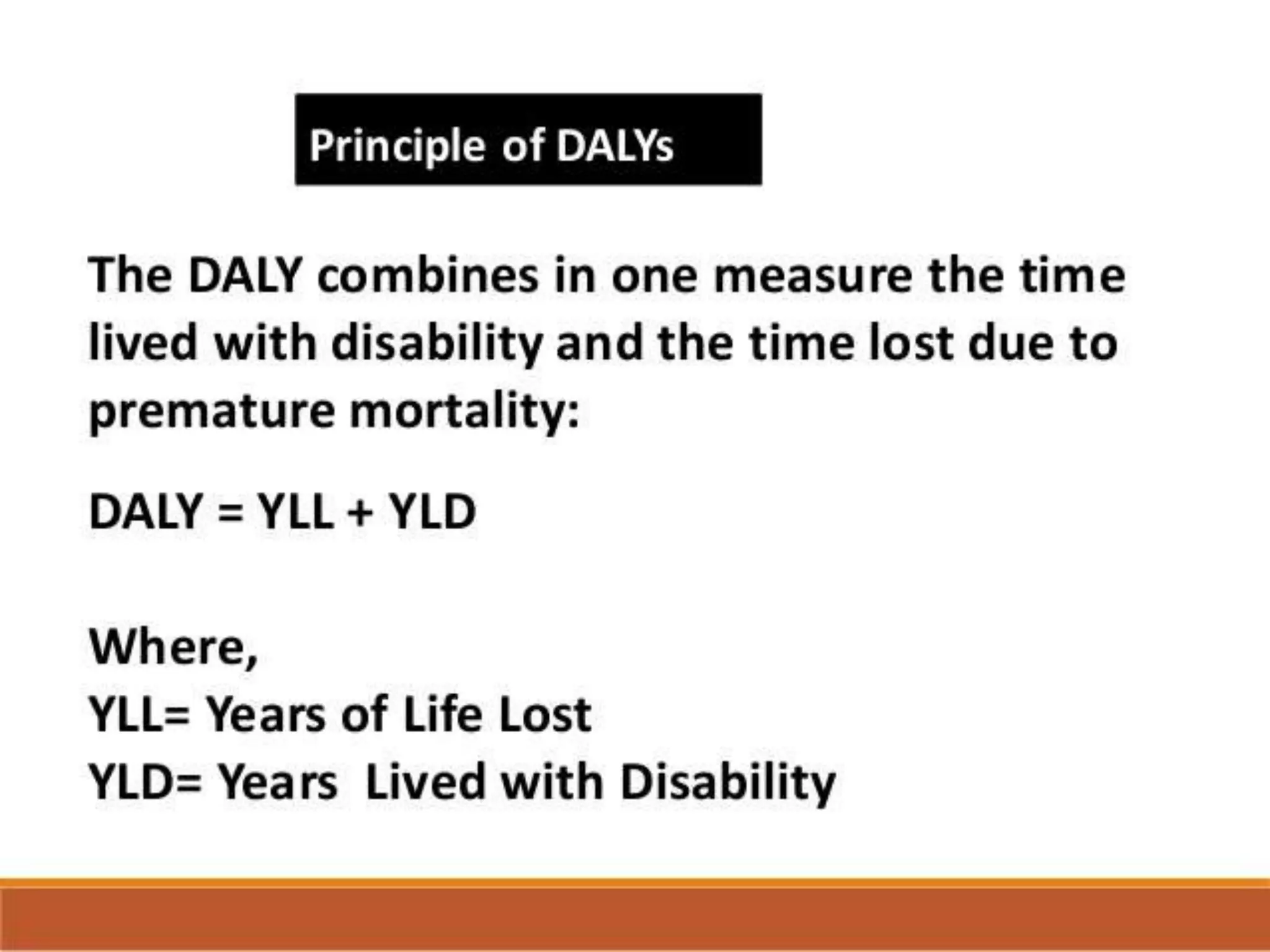 Principle of DALYs

The DALY combines in one measure the time lived with disability and the time lost due to premature mortality:

DALY = YLL + YLD

Where,
YLL= Years of Life Lost
YLD= Years Lived with Disability